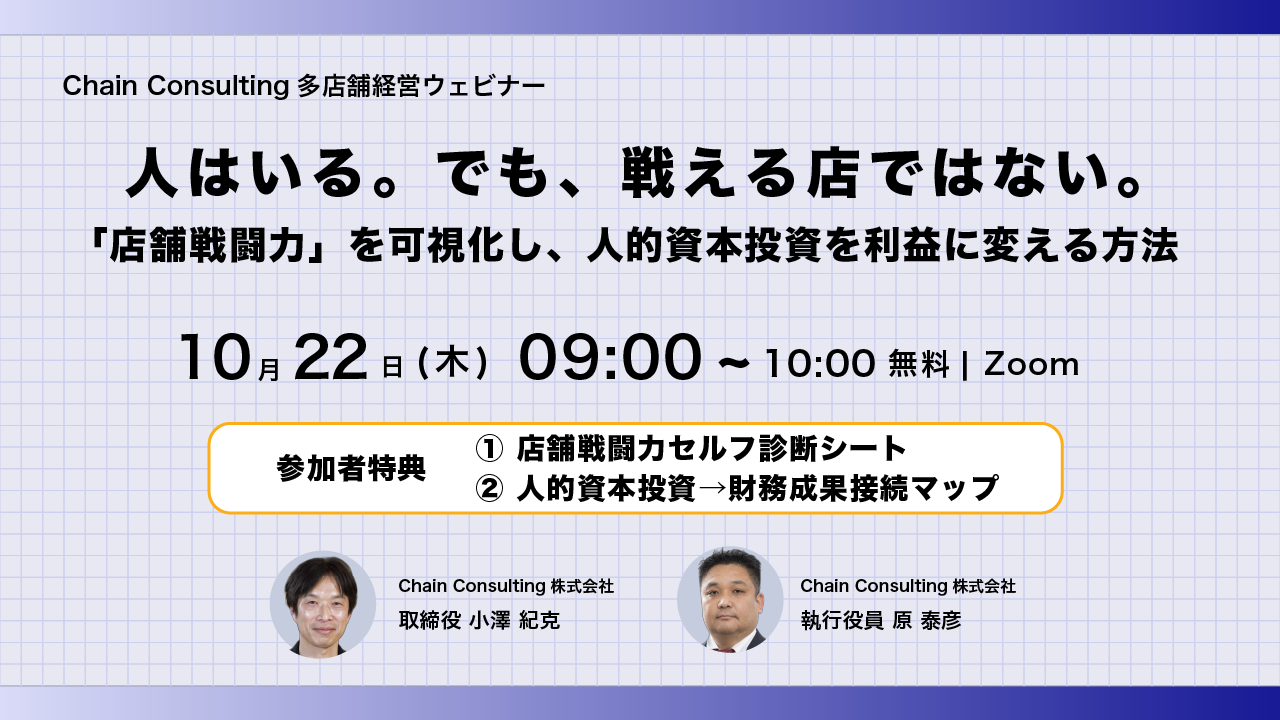 Chain Consulting 多店舗経営ウェビナー

人はいる。でも、戦える店ではない。

「店舗戦闘力」を可視化し、人的資本投資を利益に変える方法

10月22日(木) 09:00 ~ 10:00 無料 | Zoom

参加者特典
① 店舗戦闘力セルフ診断シート
② 人的資本投資→財務成果接続マップ

Chain Consulting 株式会社
取締役 小澤 紀克

Chain Consulting 株式会社
執行役員 原 泰彦